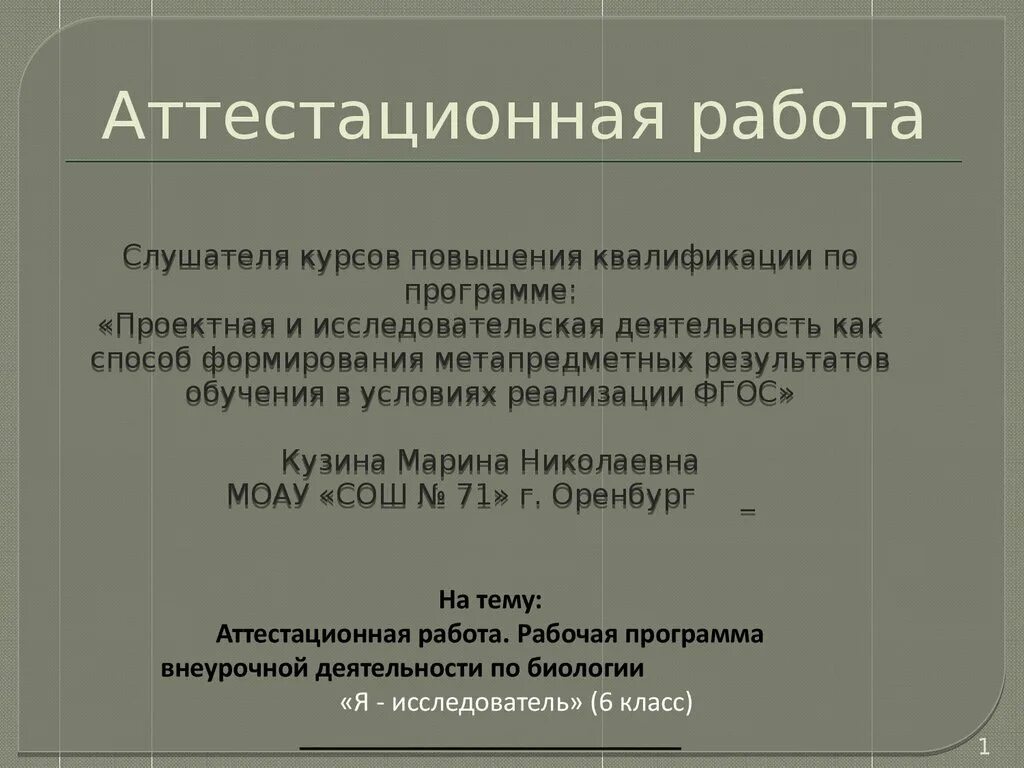 Аттестационная работа

Слушателя курсов повышения квалификации по программе:
«Проектная и исследовательская деятельность как способ формирования метапредметных результатов обучения в условиях реализации ФГОС»

Кузина Марина Николаевна
МОАУ «СОШ № 71» г. Оренбург

На тему:
Аттестационная работа. Рабочая программа внеурочной деятельности по биологии
«Я - исследователь» (6 класс)

1